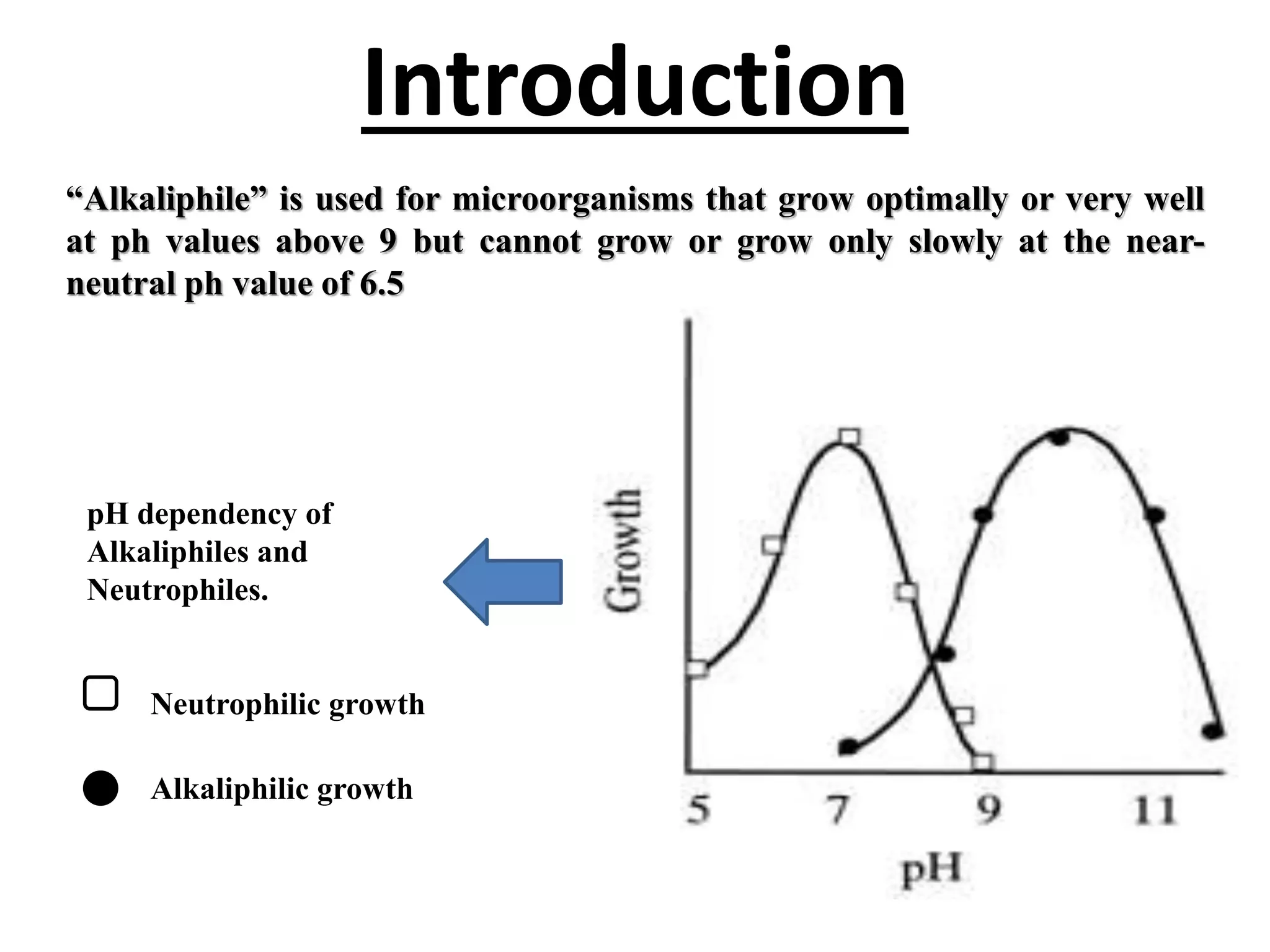 Introduction

“Alkaliphile” is used for microorganisms that grow optimally or very well at ph values above 9 but cannot grow or grow only slowly at the near-neutral ph value of 6.5

pH dependency of Alkaliphiles and Neutrophiles.

Neutrophilic growth

Alkaliphilic growth

Growth

5 7 9 11

pH